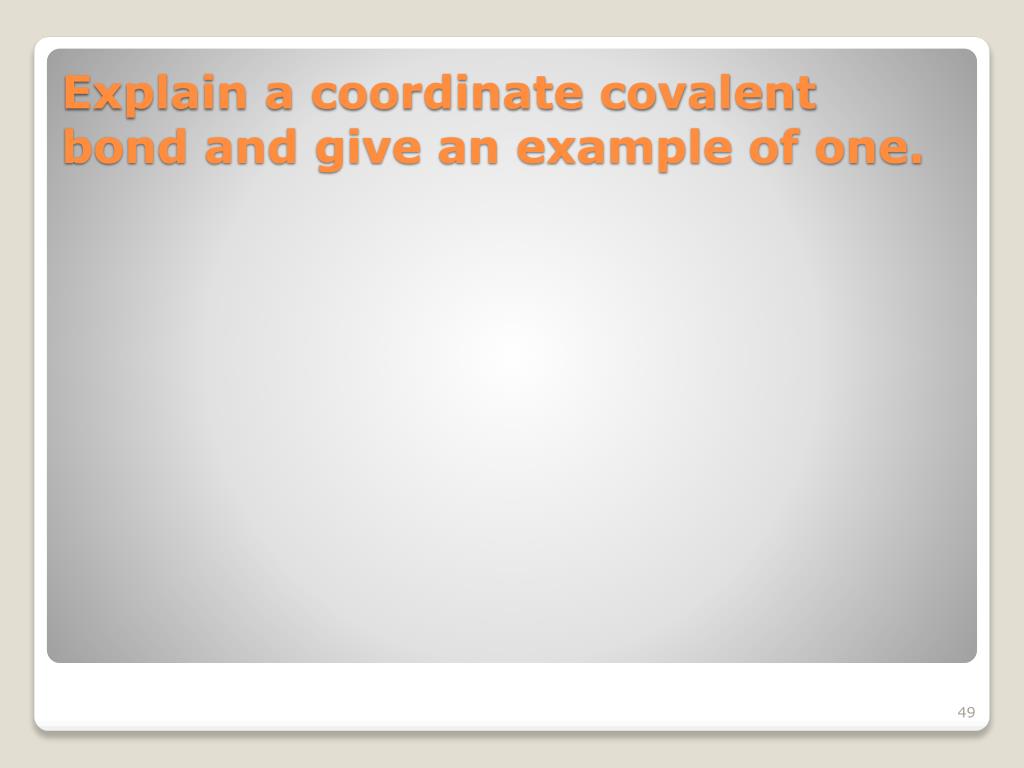 Explain a coordinate covalent bond and give an example of one.

49